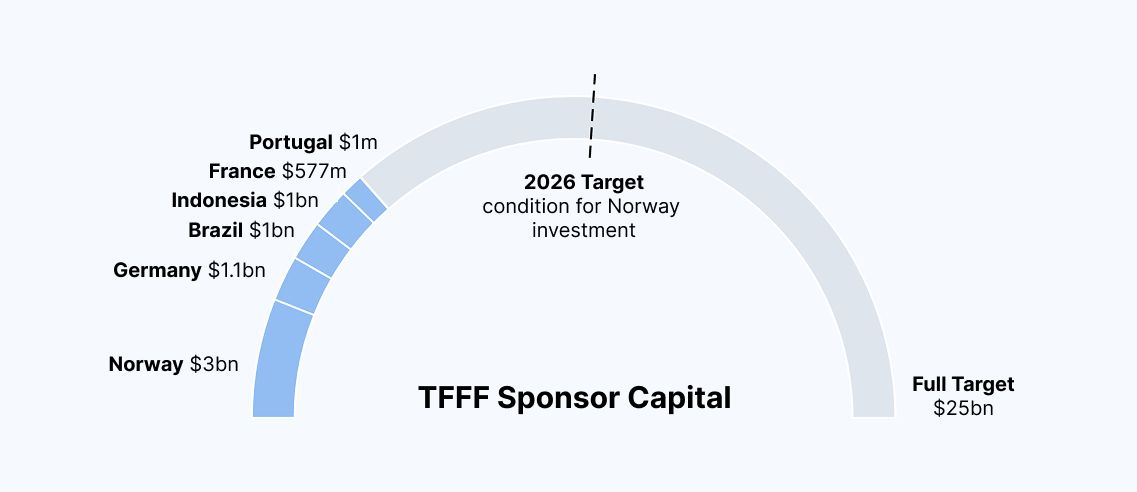 Portugal $1m
France $577m
Indonesia $1bn
Brazil $1bn
Germany $1.1bn
Norway $3bn

2026 Target
condition for Norway investment

TFFF Sponsor Capital

Full Target
$25bn